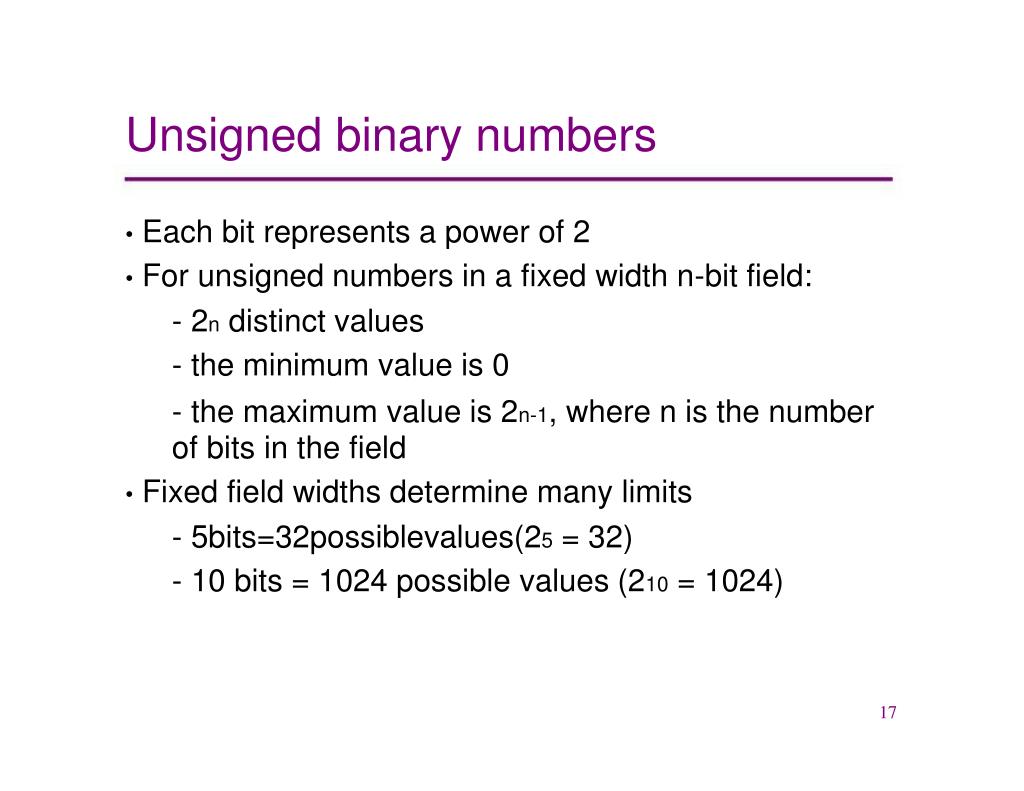 Unsigned binary numbers

• Each bit represents a power of 2

• For unsigned numbers in a fixed width n-bit field:

- $2_n$ distinct values

- the minimum value is 0

- the maximum value is $2_{n-1}$, where n is the number of bits in the field

• Fixed field widths determine many limits

- 5bits=32possiblevalues($2_5$ = 32)

- 10 bits = 1024 possible values ($2_{10}$ = 1024)

17